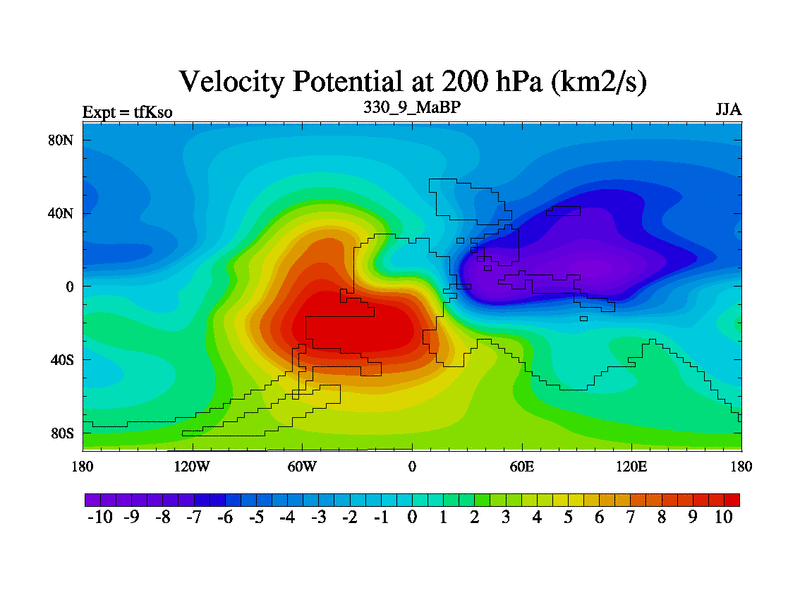 Velocity Potential at 200 hPa (km2/s)

Expt = tfKso

330_9_MaBP

JJA

80N
40N
0
40S
80S

180 120W 60W 0 60E 120E 180

-10 -9 -8 -7 -6 -5 -4 -3 -2 -1 0 1 2 3 4 5 6 7 8 9 10